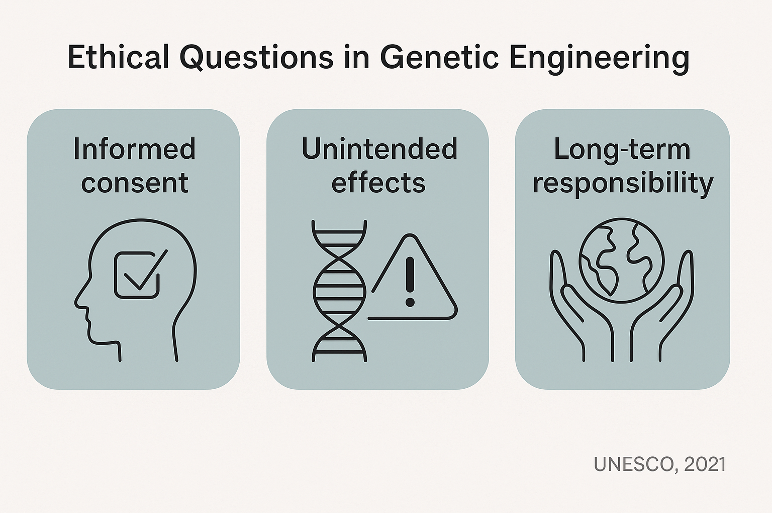 Ethical Questions in Genetic Engineering

Informed consent

Unintended effects

Long-term responsibility

UNESCO, 2021